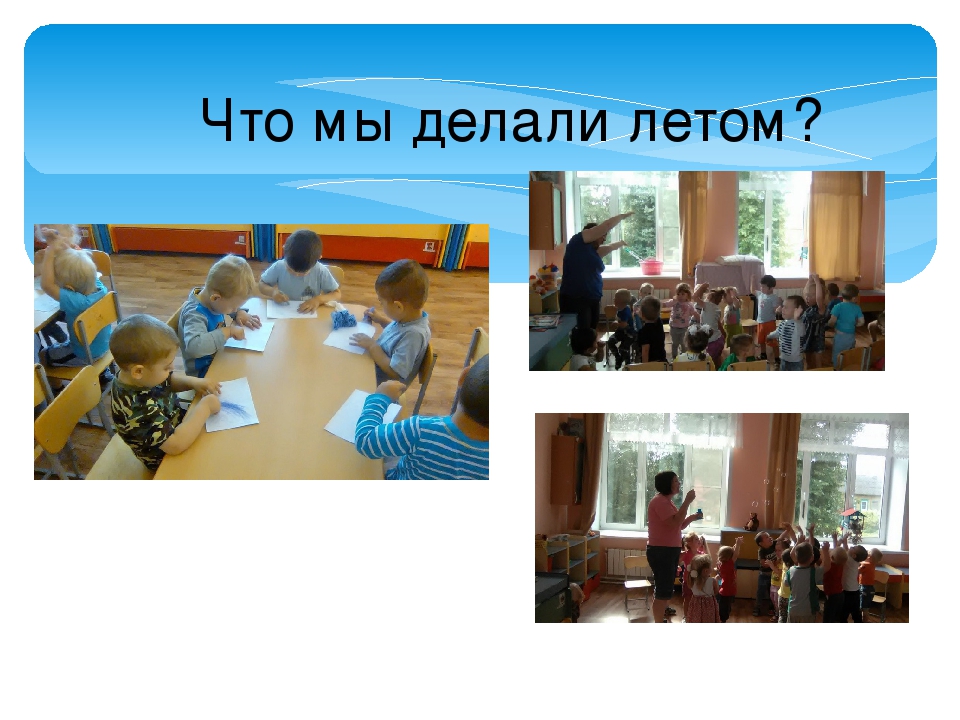 Что мы делали летом?